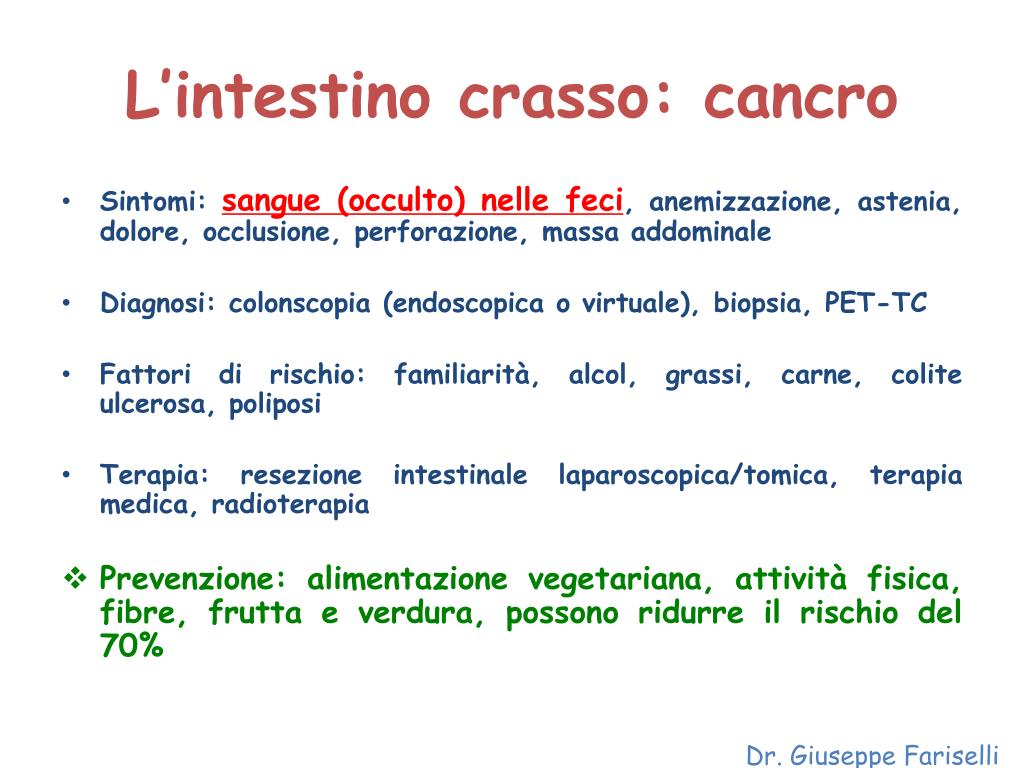 L’intestino crasso: cancro

• Sintomi: sangue (occulto) nelle feci, anemizzazione, astenia, dolore, occlusione, perforazione, massa addominale

• Diagnosi: colonscopia (endoscopica o virtuale), biopsia, PET-TC

• Fattori di rischio: familiarità, alcol, grassi, carne, colite ulcerosa, poliposi

• Terapia: resezione intestinale laparoscopica/tomica, terapia medica, radioterapia

❖ Prevenzione: alimentazione vegetariana, attività fisica, fibre, frutta e verdura, possono ridurre il rischio del 70%

Dr. Giuseppe Fariselli